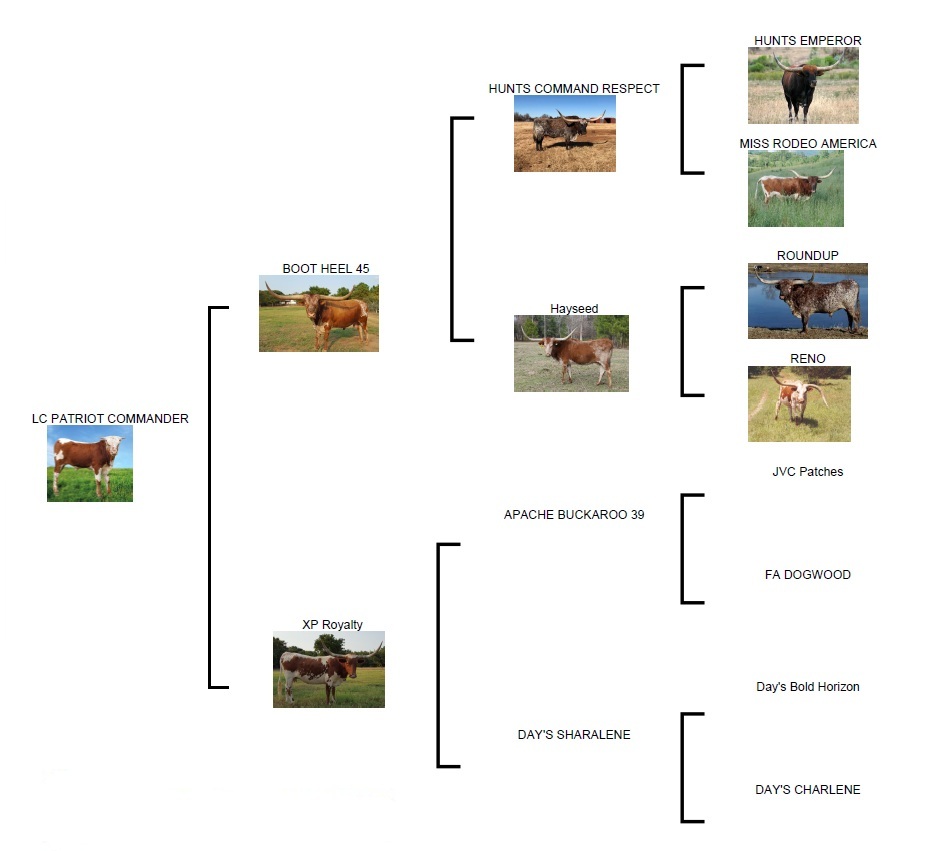 LC PATRIOT COMMANDER

BOOT HEEL 45

XP Royalty

HUNTS COMMAND RESPECT

Hayseed

APACHE BUCKAROO 39

DAY'S SHARALENE

HUNTS EMPEROR

MISS RODEO AMERICA

ROUNDUP

RENO

JVC Patches

FA DOGWOOD

Day's Bold Horizon

DAY'S CHARLENE